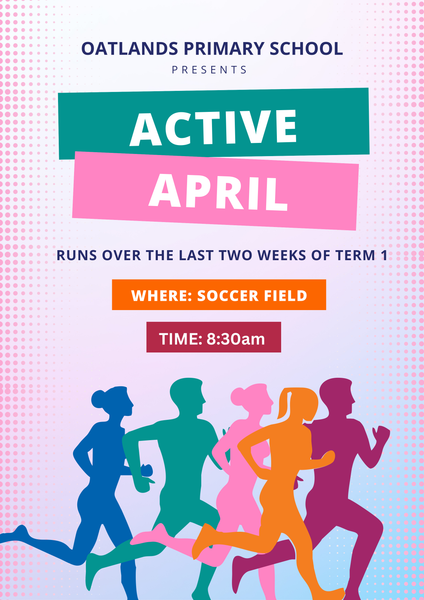 OATLANDS PRIMARY SCHOOL
PRESENTS

ACTIVE
APRIL

RUNS OVER THE LAST TWO WEEKS OF TERM 1

WHERE: SOCCER FIELD

TIME: 8:30am